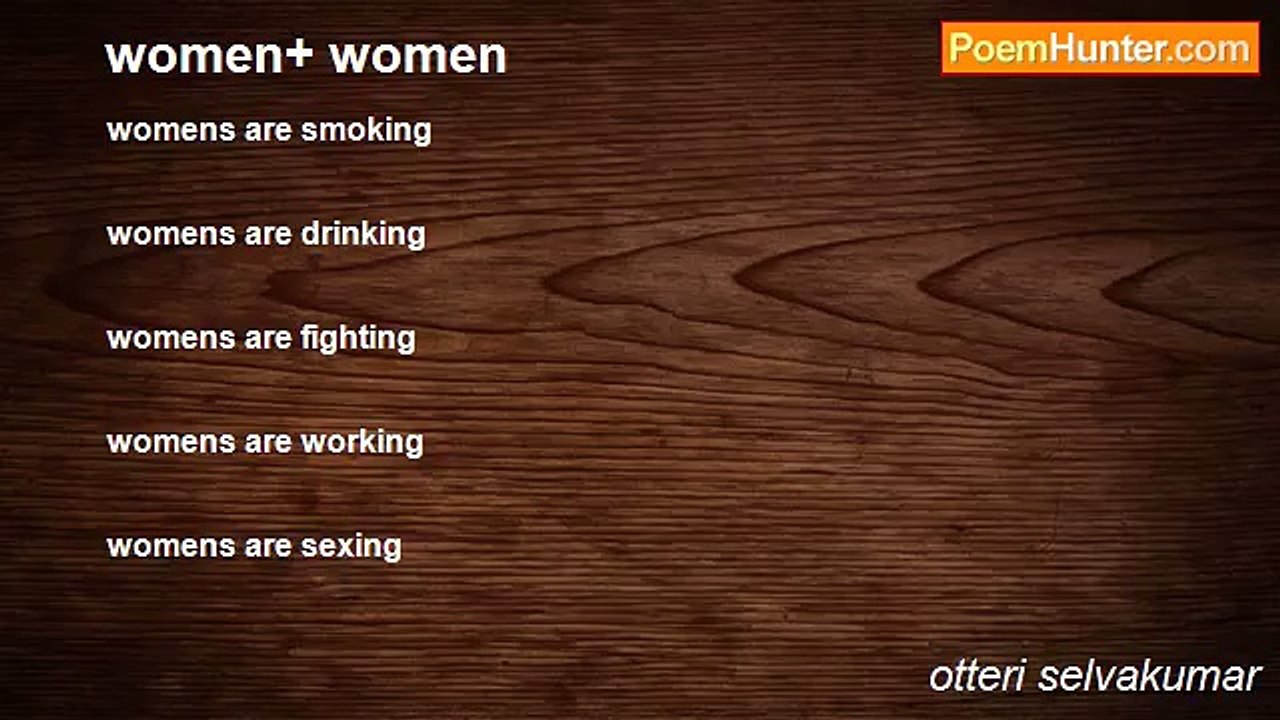 women+ women

PoemHunter.com

womens are smoking

womens are drinking

womens are fighting

womens are working

womens are sexing

otteri selvakumar